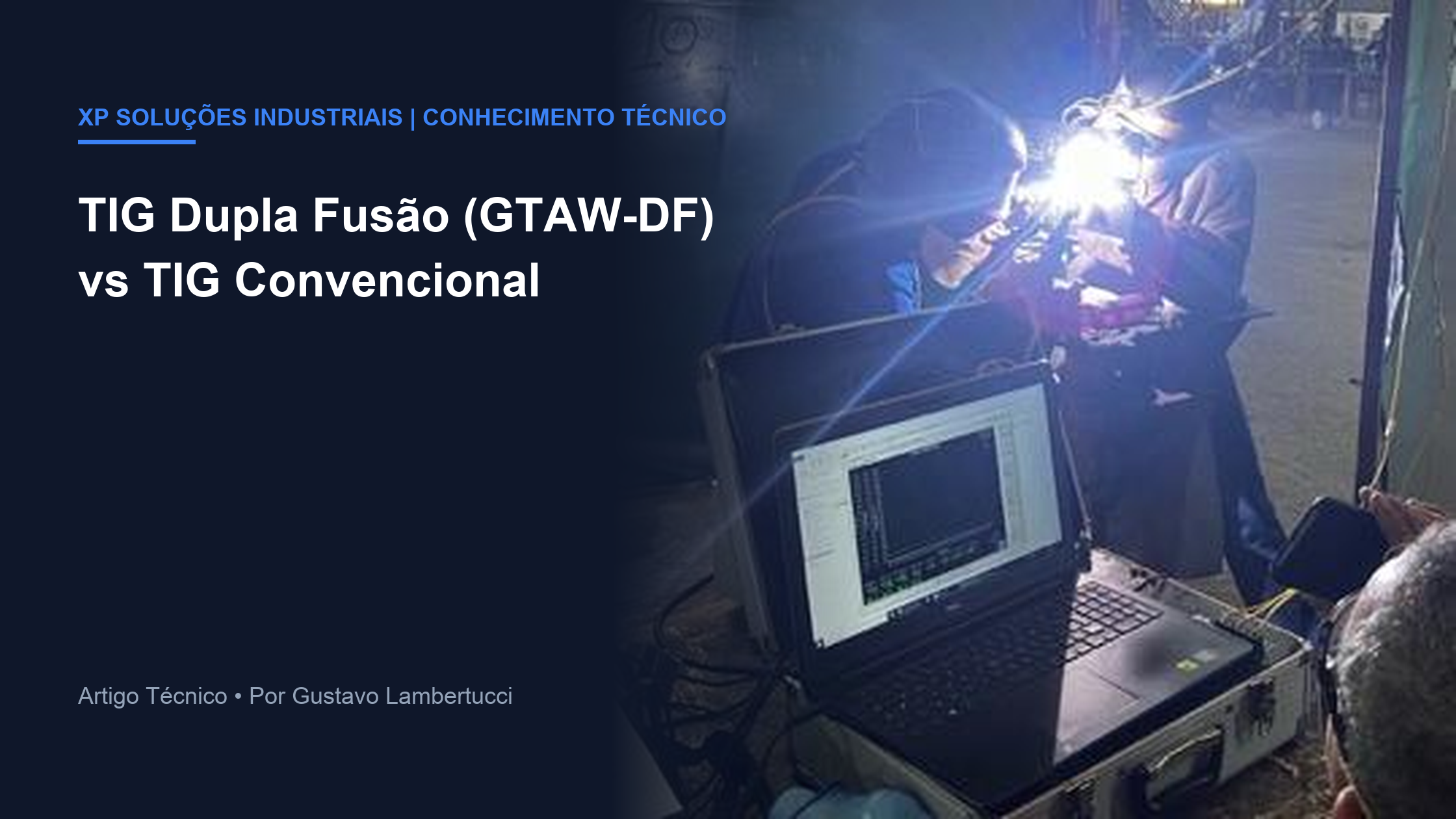 XP SOLUÇÕES INDUSTRIAIS | CONHECIMENTO TÉCNICO

TIG Dupla Fusão (GTAW-DF) vs TIG Convencional

Artigo Técnico • Por Gustavo Lambertucci